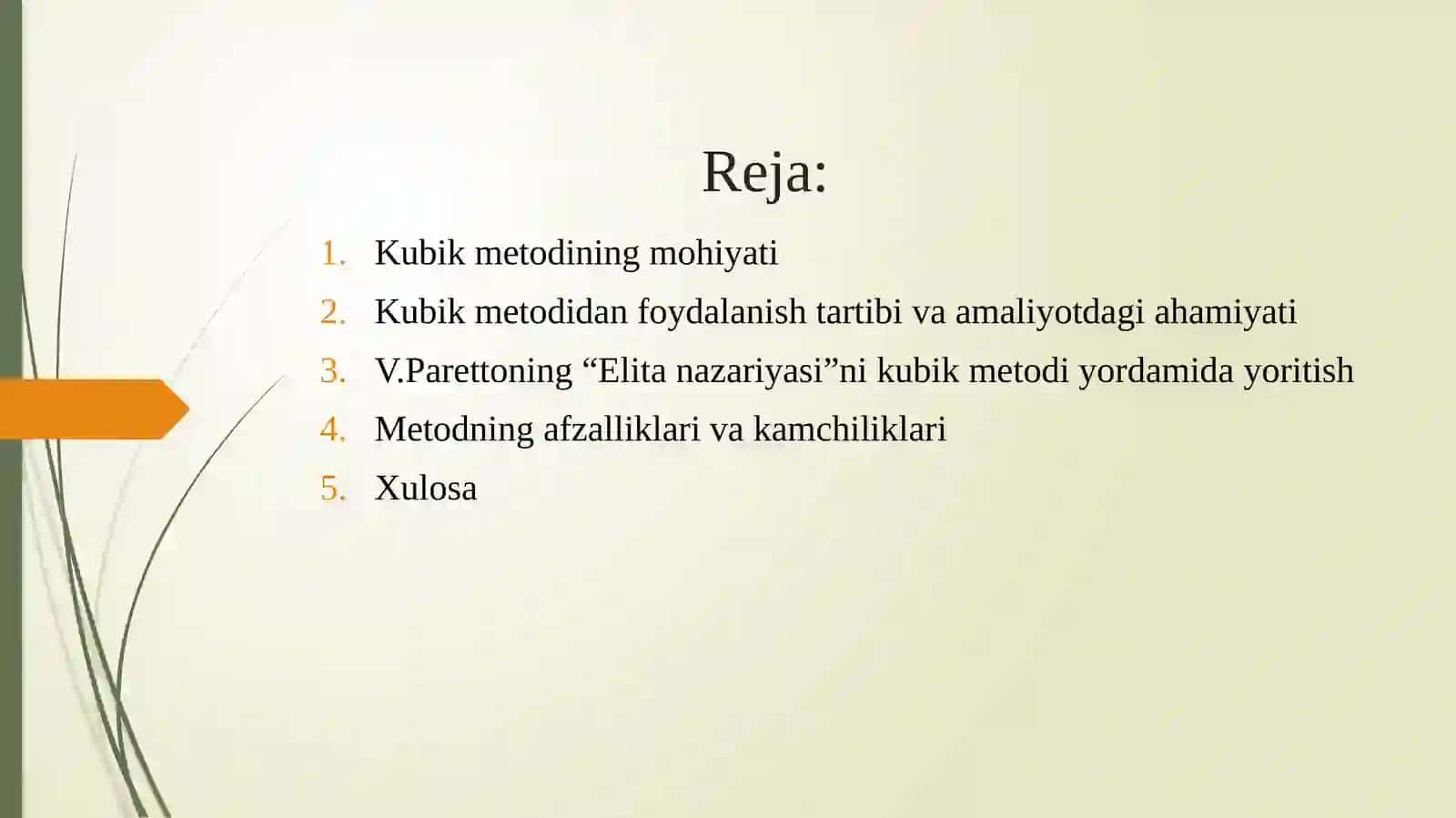 Reja:

1. Kubik metodining mohiyati
2. Kubik metodidan foydalanish tartibi va amaliyotdagi ahamiyati
3. V.Parettoning “Elita nazariyasi”ni kubik metodi yordamida yoritish
4. Metodning afzalliklari va kamchiliklari
5. Xulosa